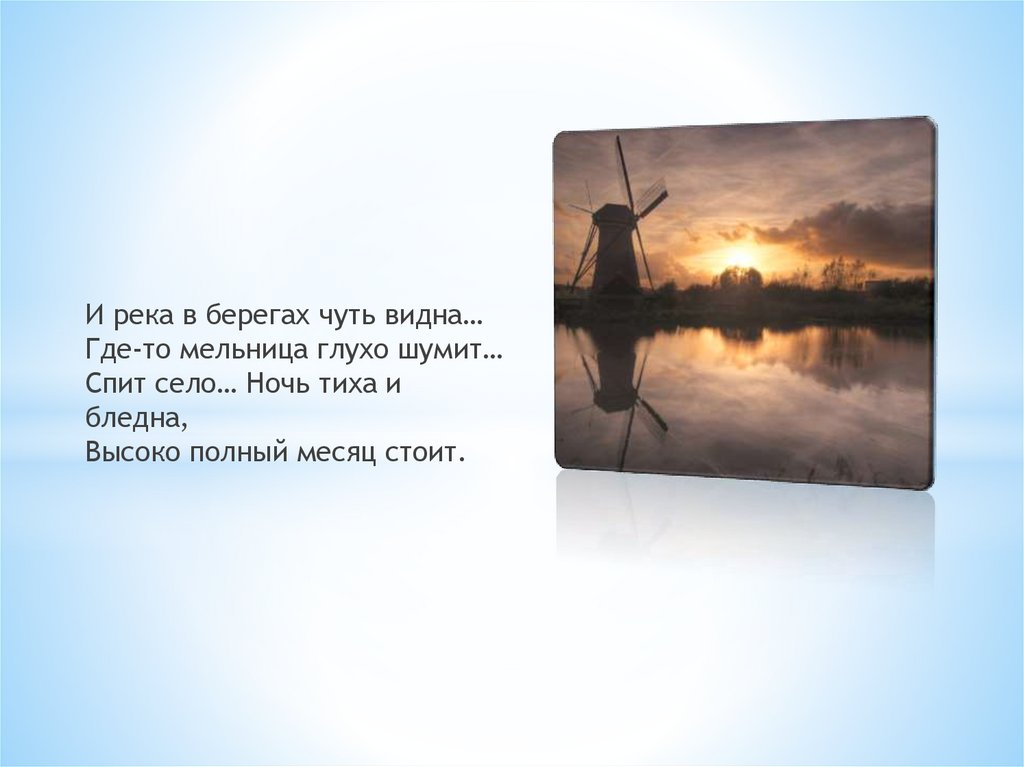 И река в берегах чуть видна…
Где-то мельница глухо шумит…
Спит село… Ночь тиха и бледна,
Высоко полный месяц стоит.